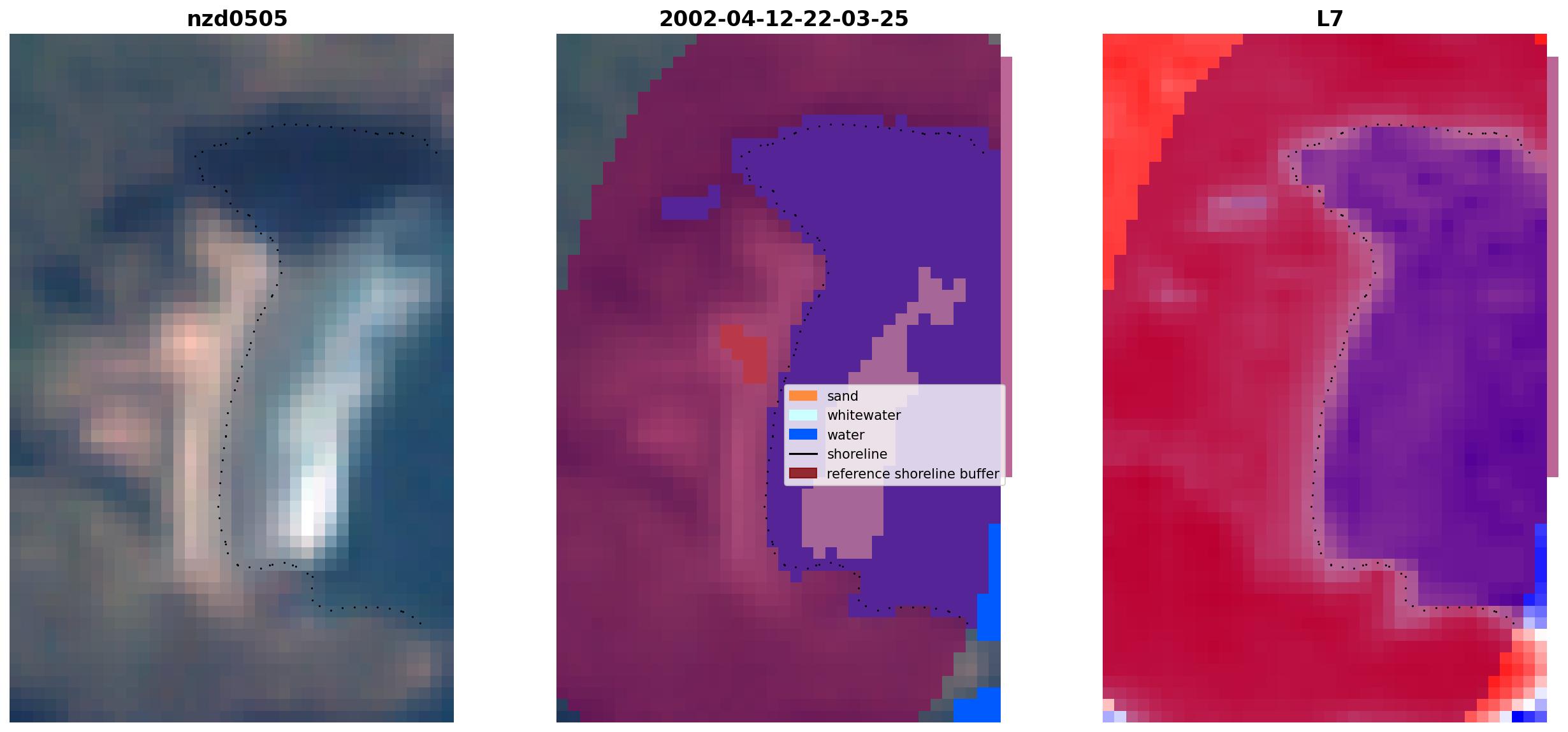 nzd0505

2002-04-12-22-03-25

sand
whitewater
water
shoreline
reference shoreline buffer

L7